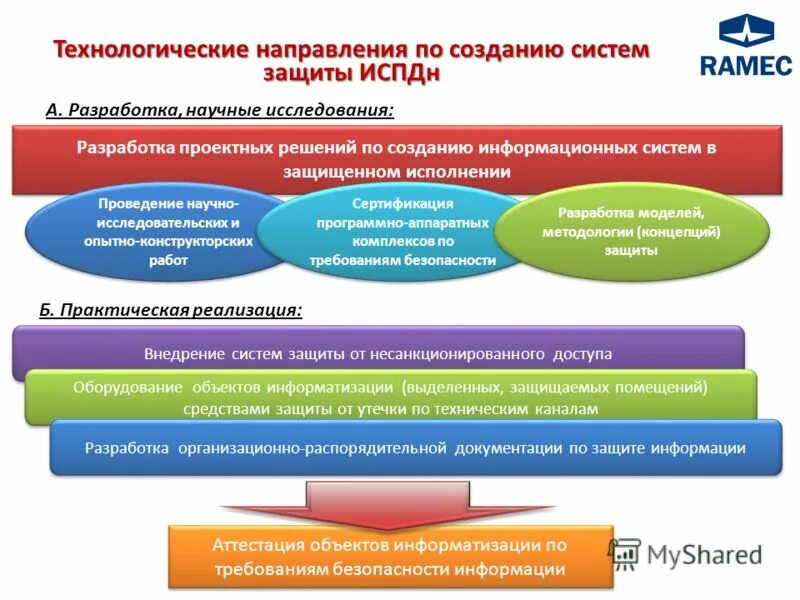 Технологические направления по созданию систем защиты ИСПДн

RAMEC

А. Разработка, научные исследования:

Разработка проектных решений по созданию информационных систем в защищенном исполнении

Проведение научно-исследовательских и опытно-конструкторских работ

Сертификация программно-аппаратных комплексов по требованиям безопасности

Разработка моделей, методологии (концепций) защиты

Б. Практическая реализация:

Внедрение систем защиты от несанкционированного доступа

Оборудование объектов информатизации (выделенных, защищаемых помещений) средствами защиты от утечки по техническим каналам

Разработка организационно-распорядительной документации по защите информации

Аттестация объектов информатизации по требованиям безопасности информации

MyShared